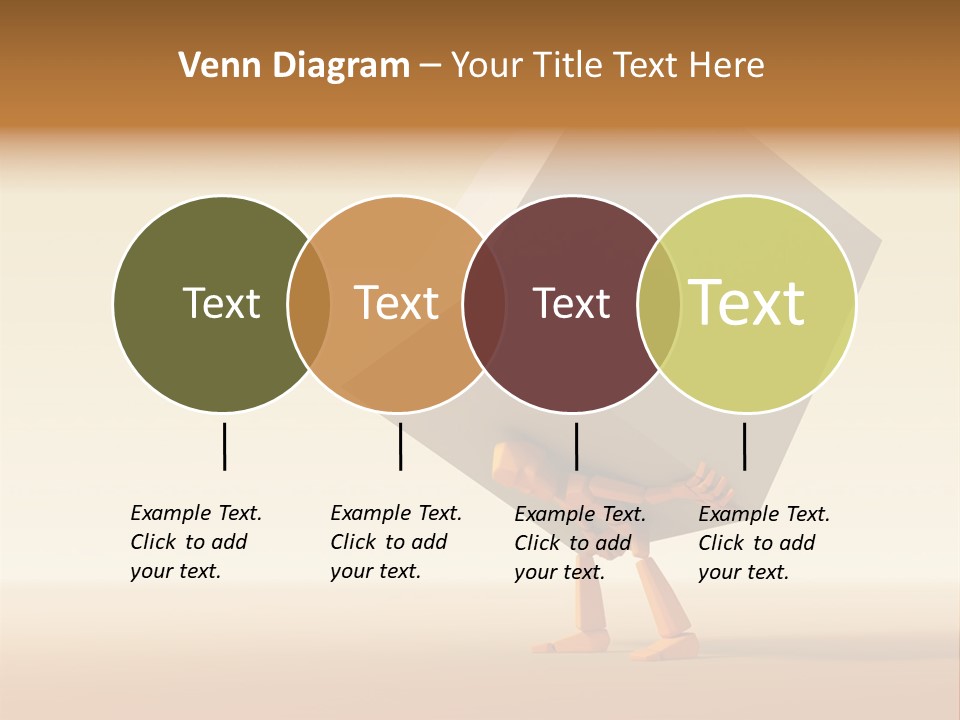 Venn Diagram – Your Title Text Here

Text

Text

Text

Text

Example Text. Click to add your text.

Example Text. Click to add your text.

Example Text. Click to add your text.

Example Text. Click to add your text.